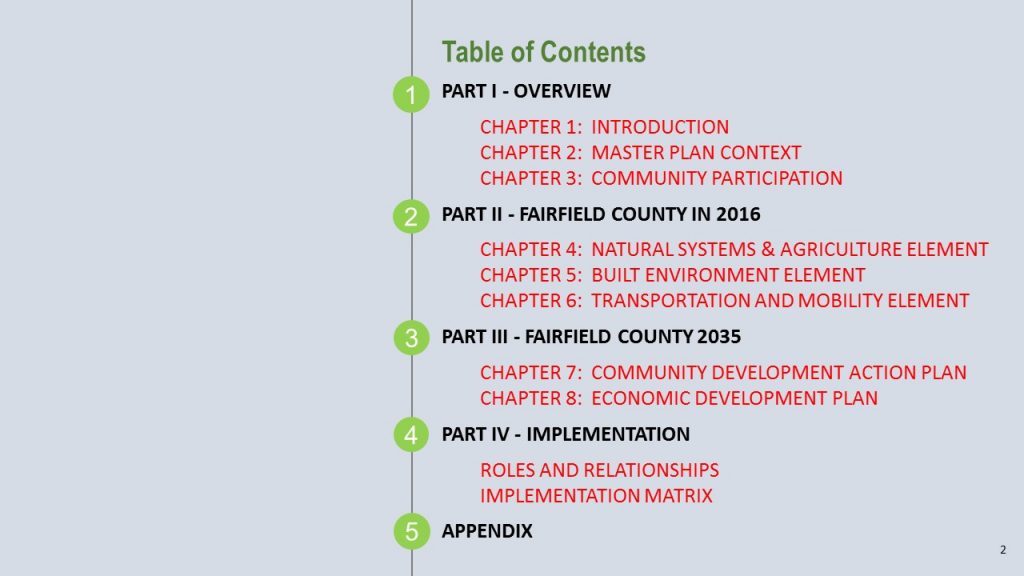 Table of Contents

1 PART I - OVERVIEW

CHAPTER 1: INTRODUCTION
CHAPTER 2: MASTER PLAN CONTEXT
CHAPTER 3: COMMUNITY PARTICIPATION

2 PART II - FAIRFIELD COUNTY IN 2016

CHAPTER 4: NATURAL SYSTEMS & AGRICULTURE ELEMENT
CHAPTER 5: BUILT ENVIRONMENT ELEMENT
CHAPTER 6: TRANSPORTATION AND MOBILITY ELEMENT

3 PART III - FAIRFIELD COUNTY 2035

CHAPTER 7: COMMUNITY DEVELOPMENT ACTION PLAN
CHAPTER 8: ECONOMIC DEVELOPMENT PLAN

4 PART IV - IMPLEMENTATION

ROLES AND RELATIONSHIPS
IMPLEMENTATION MATRIX

5 APPENDIX

2